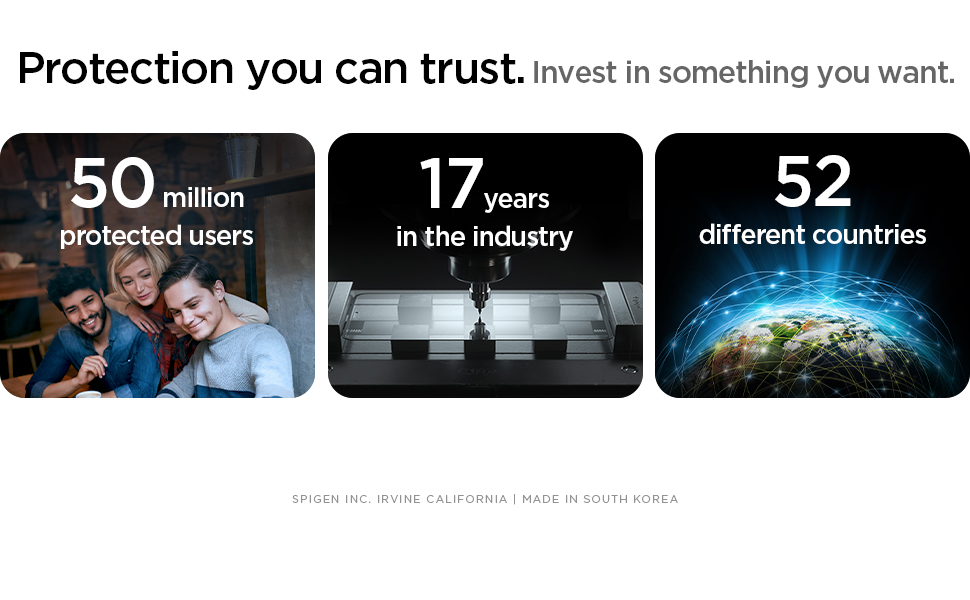 Protection you can trust. Invest in something you want.

50 million
protected users

17 years
in the industry

52
different countries

SPIGEN INC. IRVINE CALIFORNIA | MADE IN SOUTH KOREA